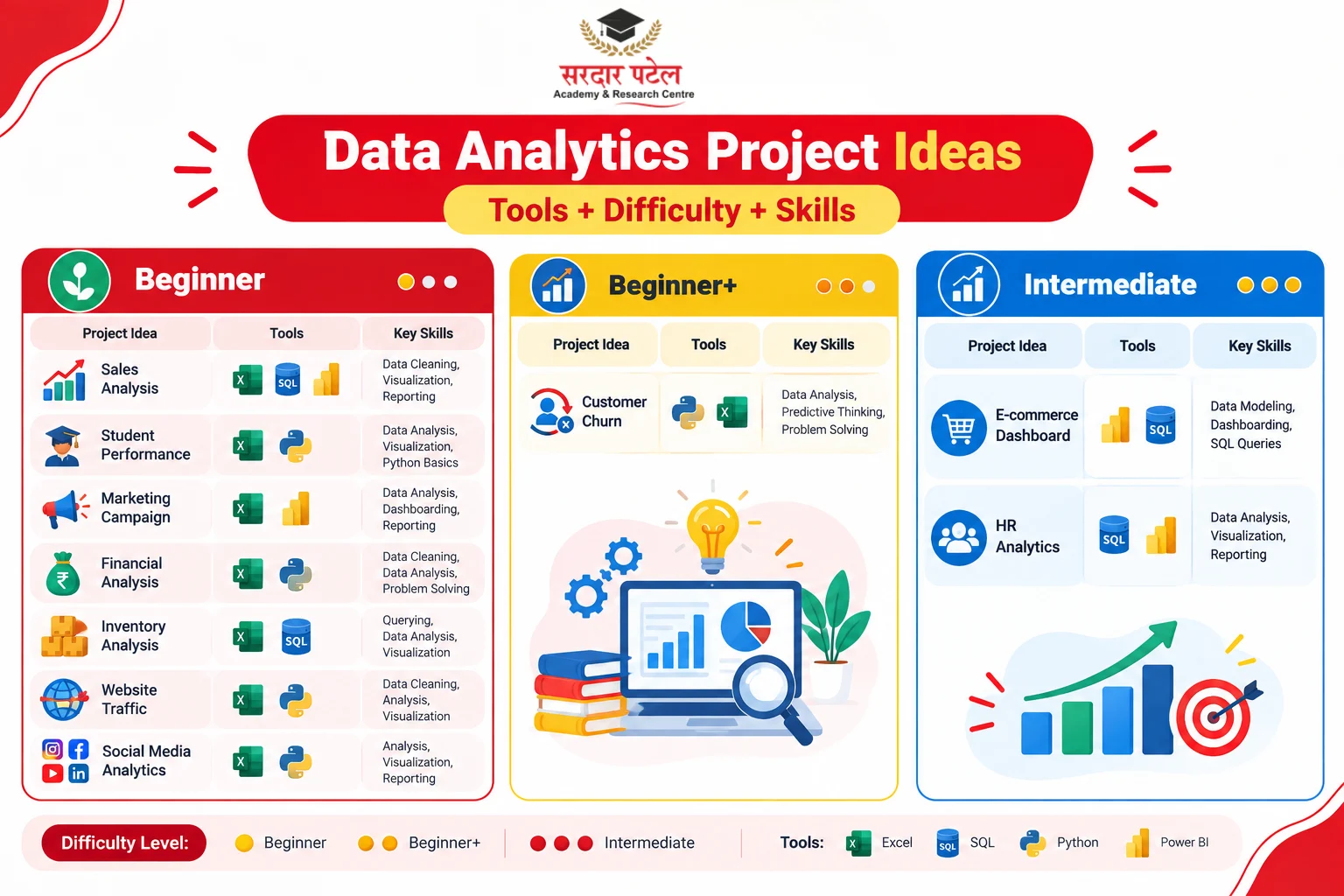 सरदार पटेल
Academy & Research Centre

Data Analytics Project Ideas
Tools + Difficulty + Skills

Beginner

| Project Idea | Tools | Key Skills |
|---|---|---|
| Sales Analysis | X SQL | Data Cleaning, Visualization, Reporting |
| Student Performance | X | Data Analysis, Visualization, Python Basics |
| Marketing Campaign | X | Data Analysis, Dashboarding, Reporting |
| Financial Analysis | X | Data Cleaning, Data Analysis, Problem Solving |
| Inventory Analysis | X SQL | Querying, Data Analysis, Visualization |
| Website Traffic | X | Data Cleaning, Analysis, Visualization |
| Social Media Analytics | X | Analysis, Visualization, Reporting |

Beginner+

| Project Idea | Tools | Key Skills |
|---|---|---|
| Customer Churn | X | Data Analysis, Predictive Thinking, Problem Solving |

Intermediate

| Project Idea | Tools | Key Skills |
|---|---|---|
| E-commerce Dashboard | SQL | Data Modeling, Dashboarding, SQL Queries |
| HR Analytics | SQL | Data Analysis, Visualization, Reporting |

Difficulty Level: Beginner Beginner+ Intermediate Tools: X Excel SQL SQL Python Power BI